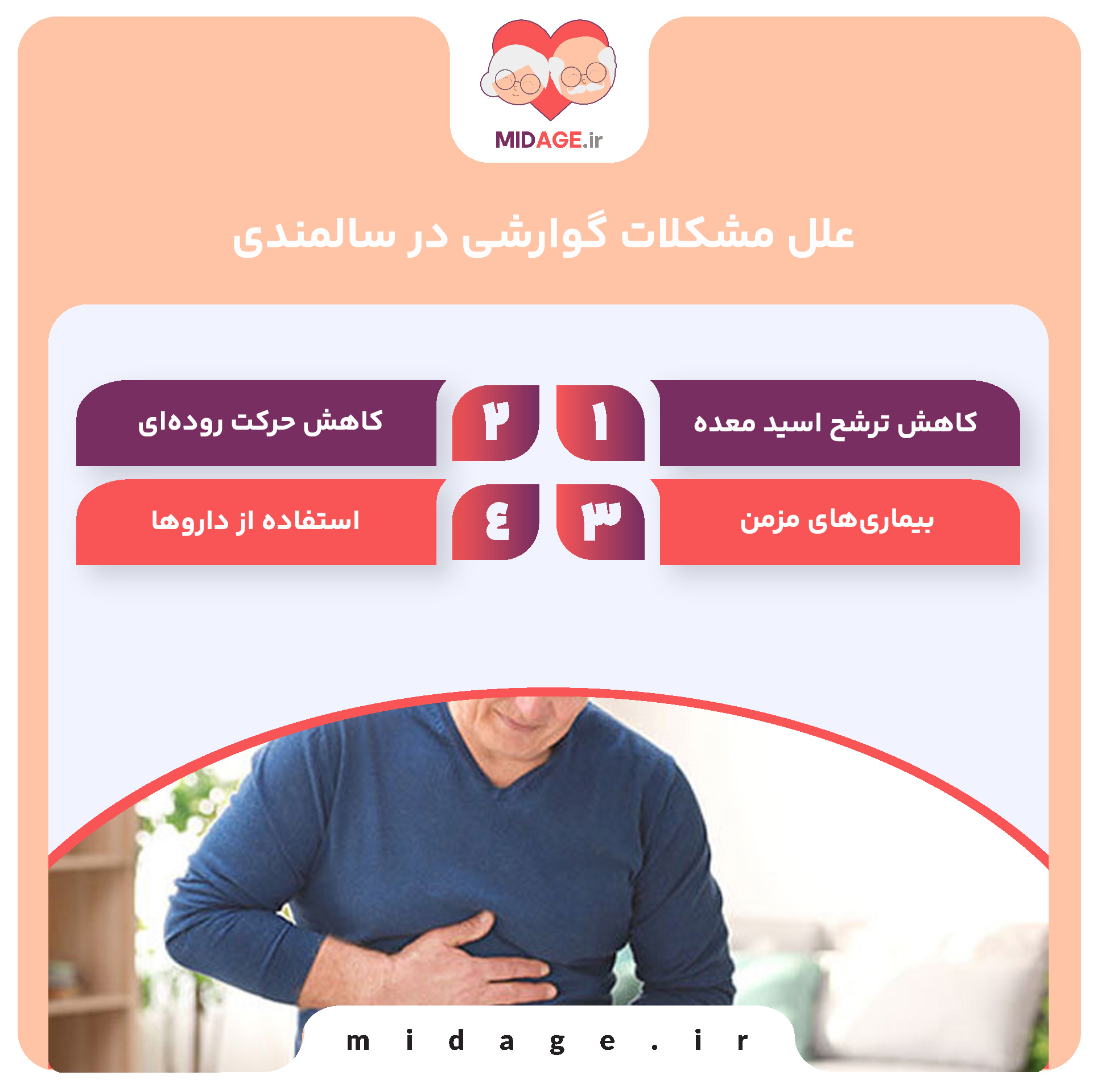 MIDAGE.ir

علل مشکلات گوارشی در سالمندی

۱ کاهش ترشح اسید معده

۲ کاهش حرکت روده‌ای

۳ بیماری‌های مزمن

٤ استفاده از داروها

midage.ir